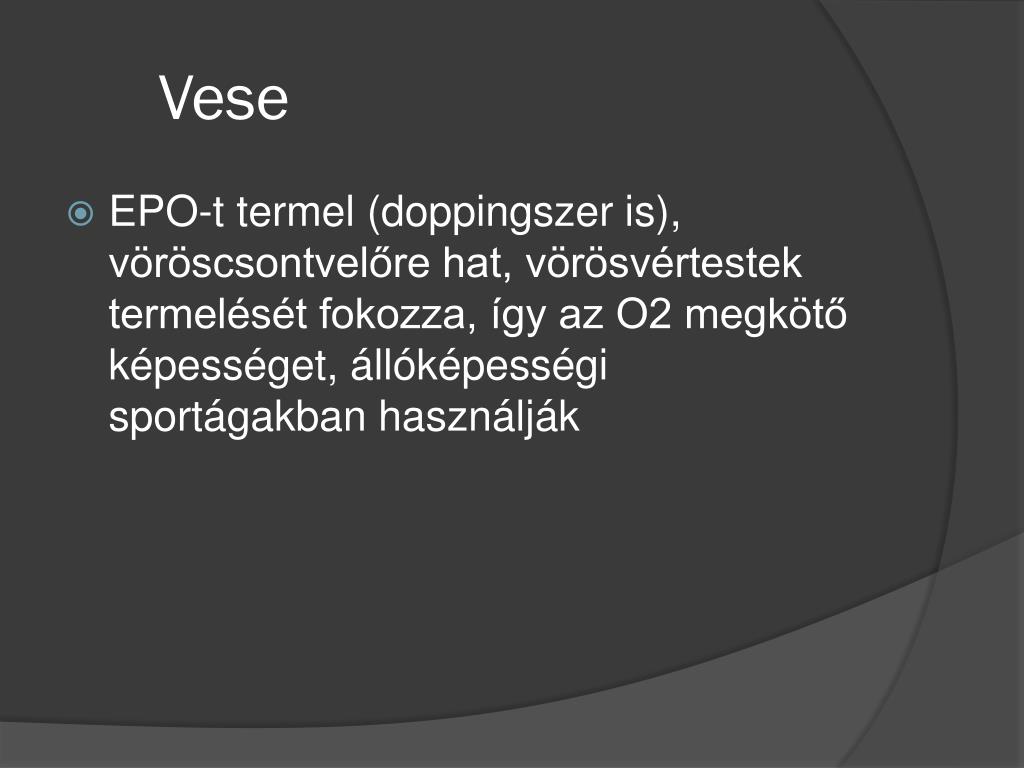 Vese

EPO-t termel (doppingszer is), vöröscsontvelőre hat, vörösvértestek termelését fokozza, így az O2 megkötő képességet, állóképességi sportágakban használják